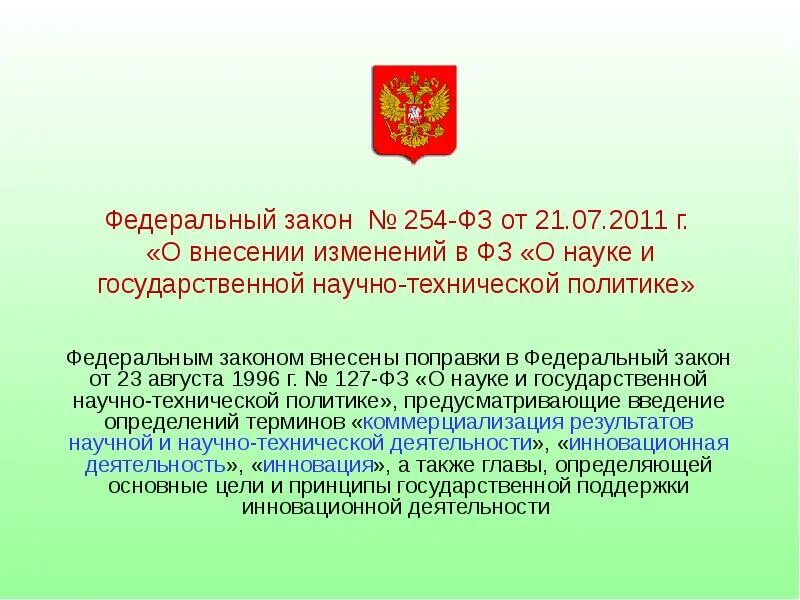 Федеральный закон № 254-ФЗ от 21.07.2011 г. «О внесении изменений в ФЗ «О науке и государственной научно-технической политике»

Федеральным законом внесены поправки в Федеральный закон от 23 августа 1996 г. № 127-ФЗ «О науке и государственной научно-технической политике», предусматривающие введение определений терминов «коммерциализация результатов научной и научно-технической деятельности», «инновационная деятельность», «инновация», а также главы, определяющей основные цели и принципы государственной поддержки инновационной деятельности